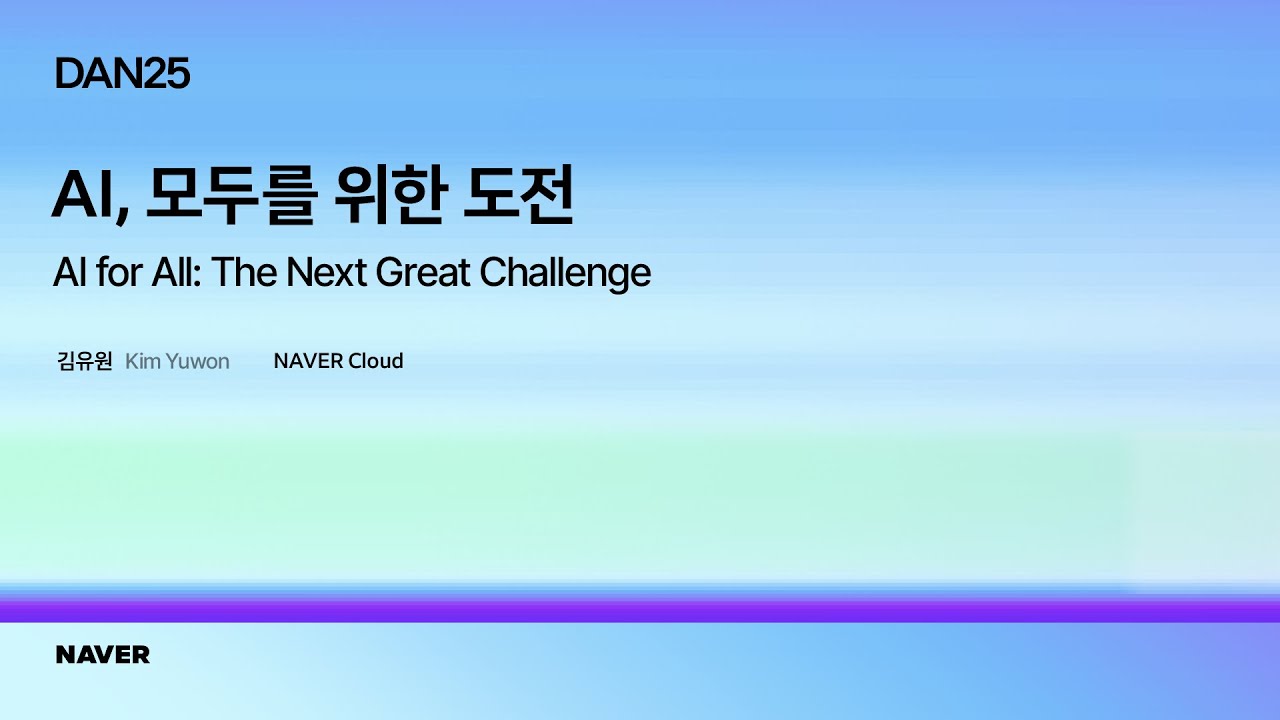 DAN25

AI, 모두를 위한 도전

AI for All: The Next Great Challenge

김유원 Kim Yuwon NAVER Cloud

NAVER